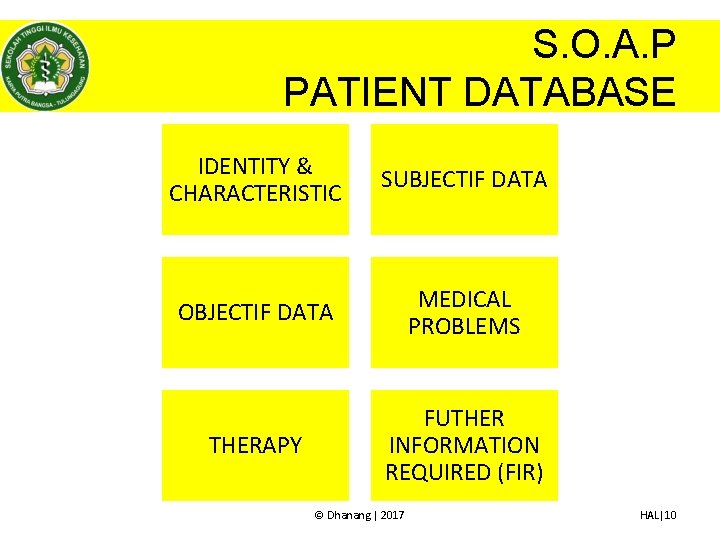 SEKOLAH TINGGI ILMU KESEHATAN
KARYA PUTRA BANGSA - TULUNGAGUNG

S.O.A.P
PATIENT DATABASE

IDENTITY & CHARACTERISTIC

SUBJECTIF DATA

OBJECTIF DATA

MEDICAL PROBLEMS

THERAPY

FUTHER INFORMATION REQUIRED (FIR)

© Dhanang | 2017

HAL|10